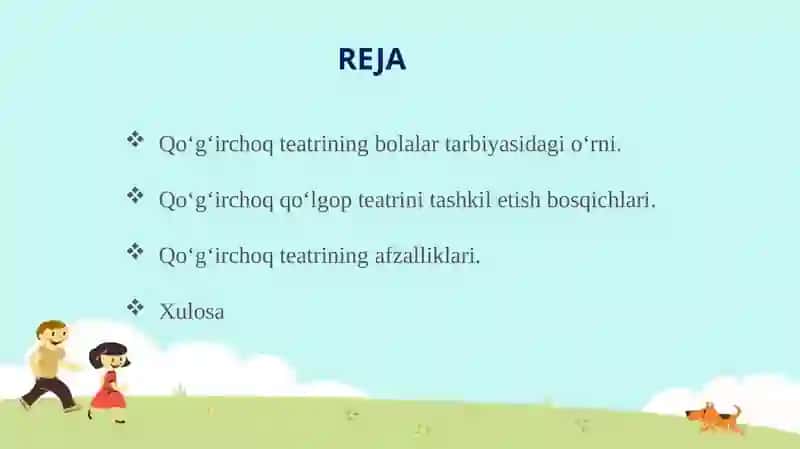 REJA

❖ Qo‘g‘irchoq teatrining bolalar tarbiyasidagi o‘rni.

❖ Qo‘g‘irchoq qo‘lgop teatrini tashkil etish bosqichlari.

❖ Qo‘g‘irchoq teatrining afzalliklari.

❖ Xulosa